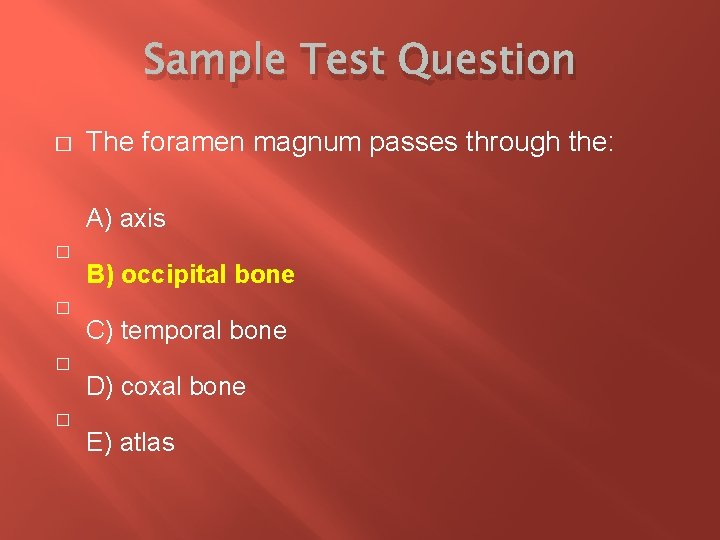 Sample Test Question

The foramen magnum passes through the:

A) axis

B) occipital bone

C) temporal bone

D) coxal bone

E) atlas